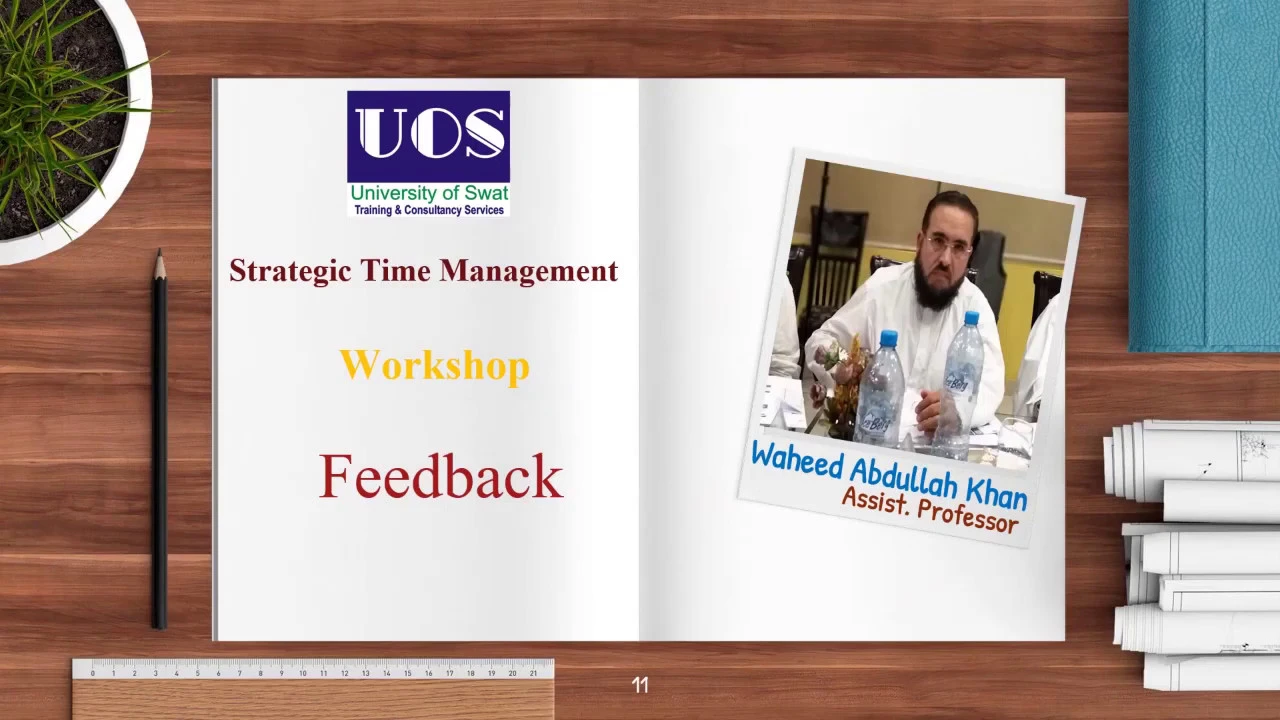 UOS
University of Swat
Training & Consultancy Services

Strategic Time Management

Workshop

Feedback

Waheed Abdullah Khan
Assist. Professor

0 1 2 3 4 5 6 7 8 9 10 11 12 13 14 15 16 17 18 19 20 21

11